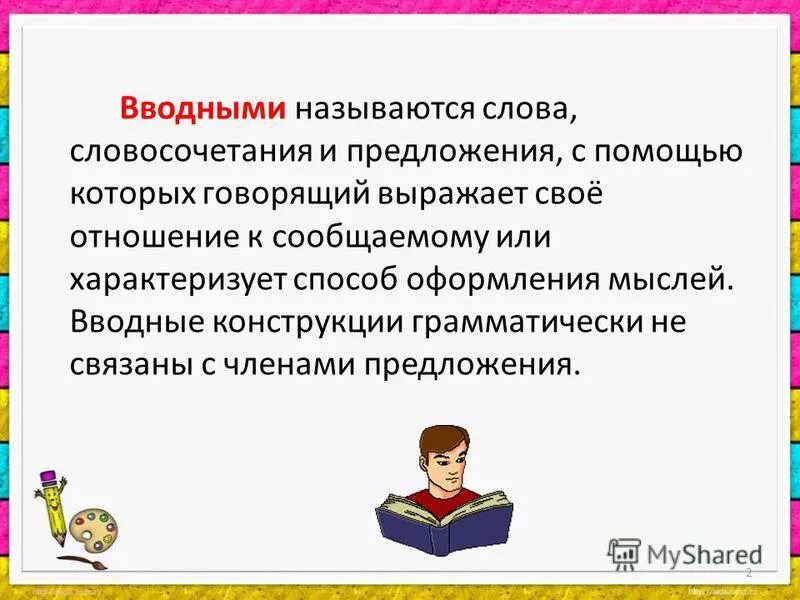 Вводными называются слова, словосочетания и предложения, с помощью которых говорящий выражает своё отношение к сообщаемому или характеризует способ оформления мыслей. Вводные конструкции грамматически не связаны с членами предложения.

MyShared

2